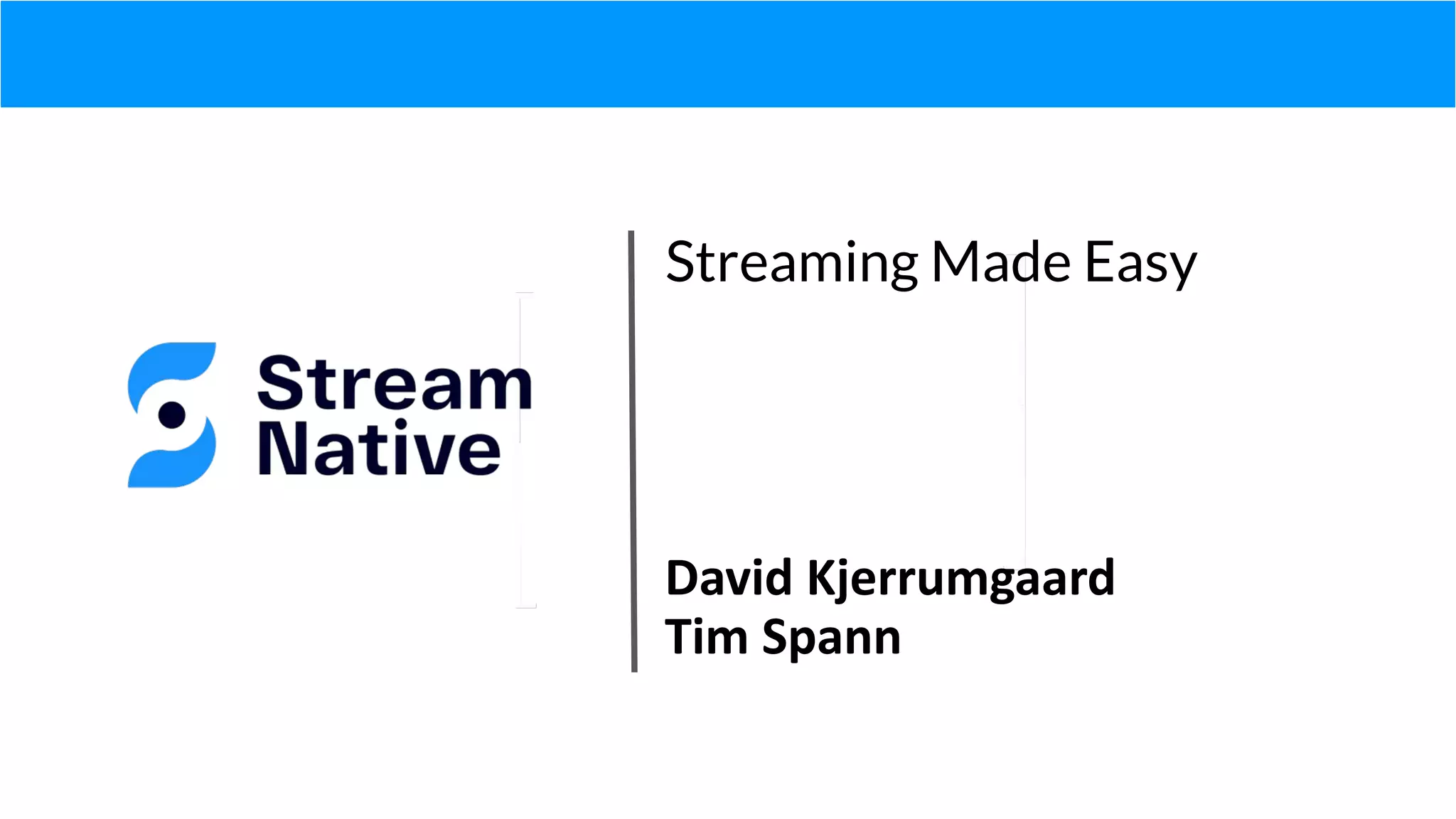 Stream
Native

Streaming Made Easy

David Kjerrumgaard
Tim Spann